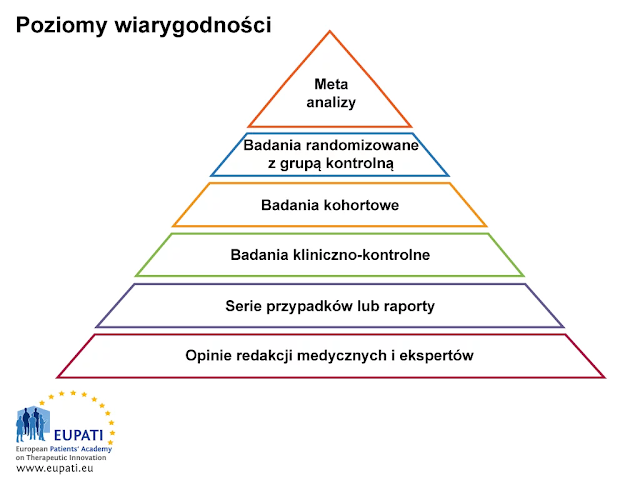 Poziomy wiarygodności

Meta analizy

Badania randomizowane z grupą kontrolną

Badania kohortowe

Badania kliniczno-kontrolne

Serie przypadków lub raporty

Opinie redakcji medycznych i ekspertów

EUPATI
European Patients' Academy on Therapeutic Innovation
www.eupati.eu